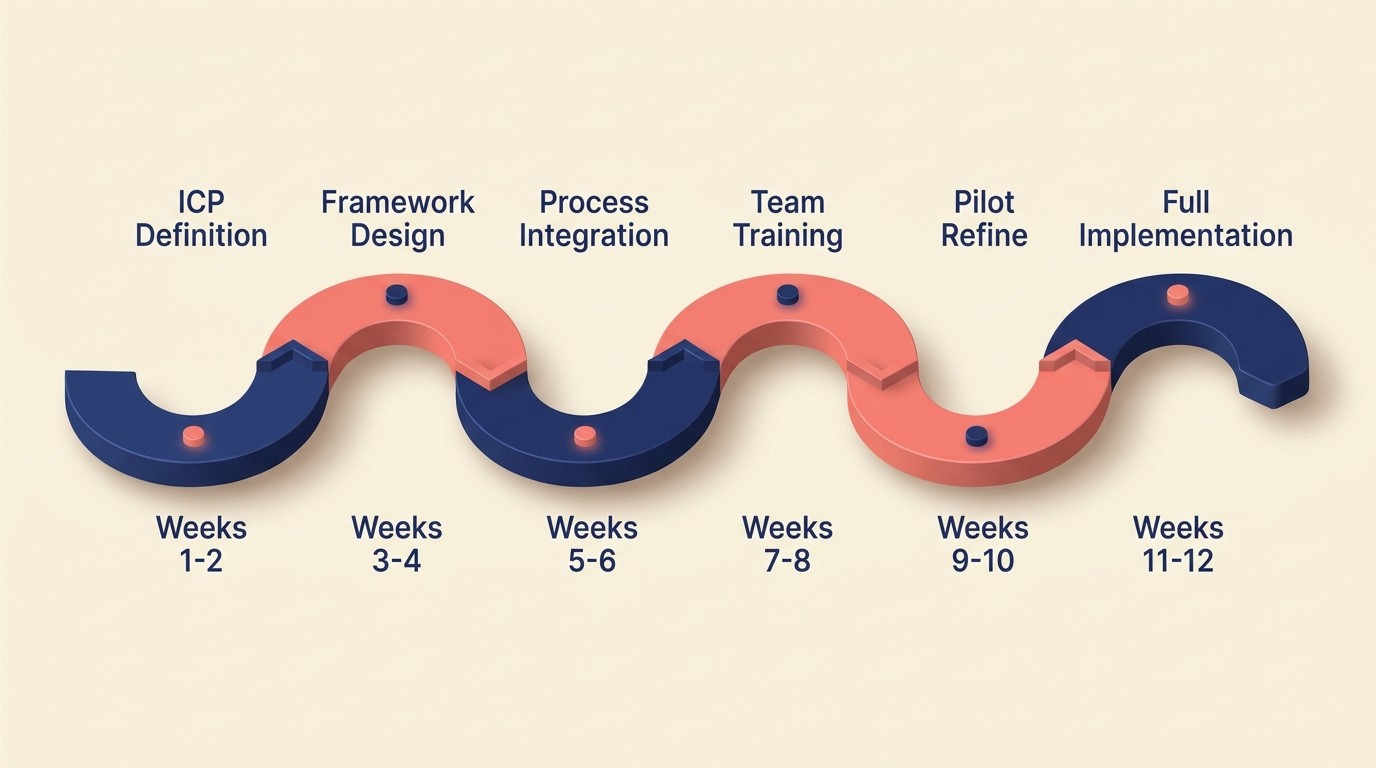 ICP Definition

Framework Design

Process Integration

Team Training

Pilot Refine

Full Implementation

Weeks 1-2

Weeks 3-4

Weeks 5-6

Weeks 7-8

Weeks 9-10

Weeks 11-12